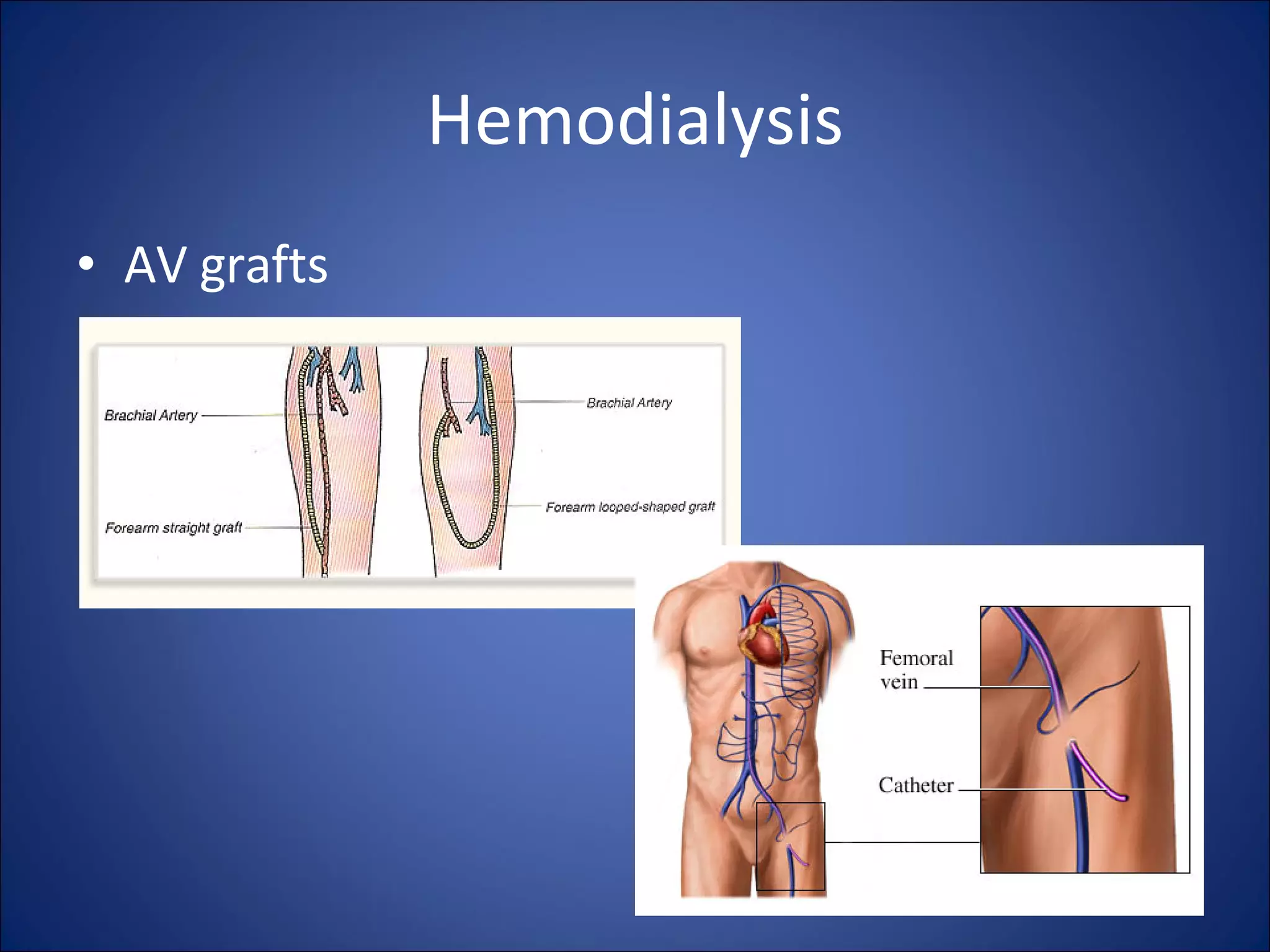 Hemodialysis

• AV grafts

Brachial Artery

Forearm straight graft

Brachial Artery

Forearm looped-shaped graft

Femoral vein

Catheter